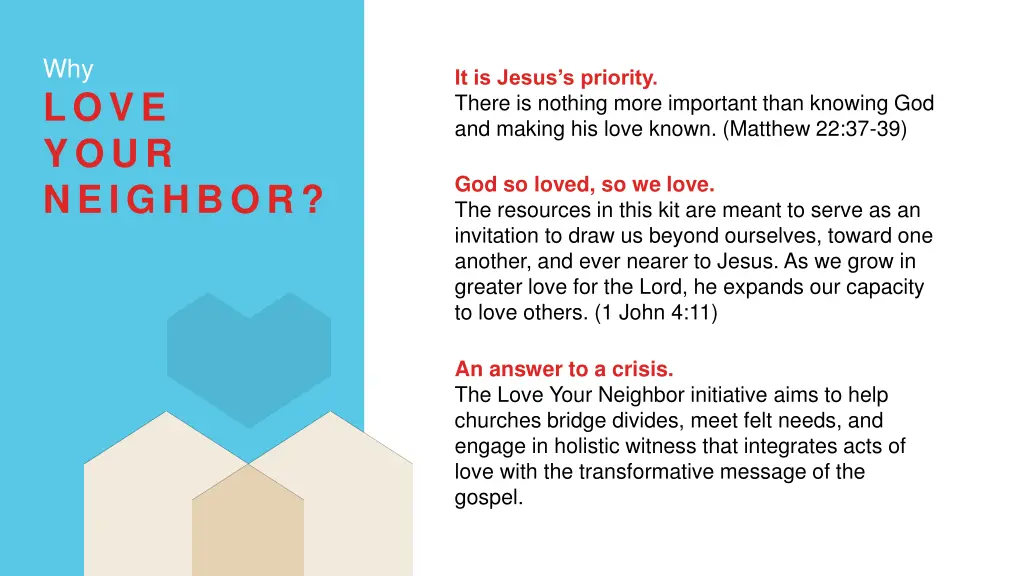 Why
LOVE
YOUR
NEIGHBOR?

It is Jesus's priority.
There is nothing more important than knowing God and making his love known. (Matthew 22:37-39)

God so loved, so we love.
The resources in this kit are meant to serve as an invitation to draw us beyond ourselves, toward one another, and ever nearer to Jesus. As we grow in greater love for the Lord, he expands our capacity to love others. (1 John 4:11)

An answer to a crisis.
The Love Your Neighbor initiative aims to help churches bridge divides, meet felt needs, and engage in holistic witness that integrates acts of love with the transformative message of the gospel.